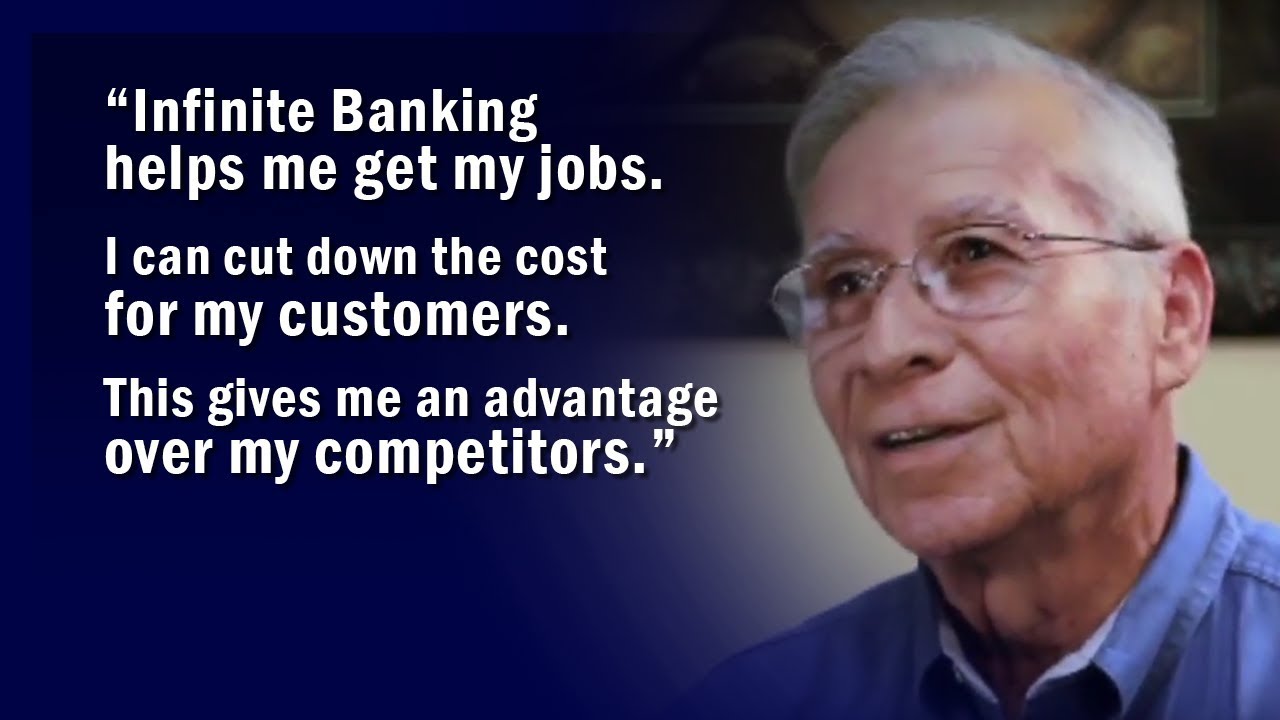 “Infinite Banking helps me get my jobs.

I can cut down the cost for my customers.

This gives me an advantage over my competitors.”